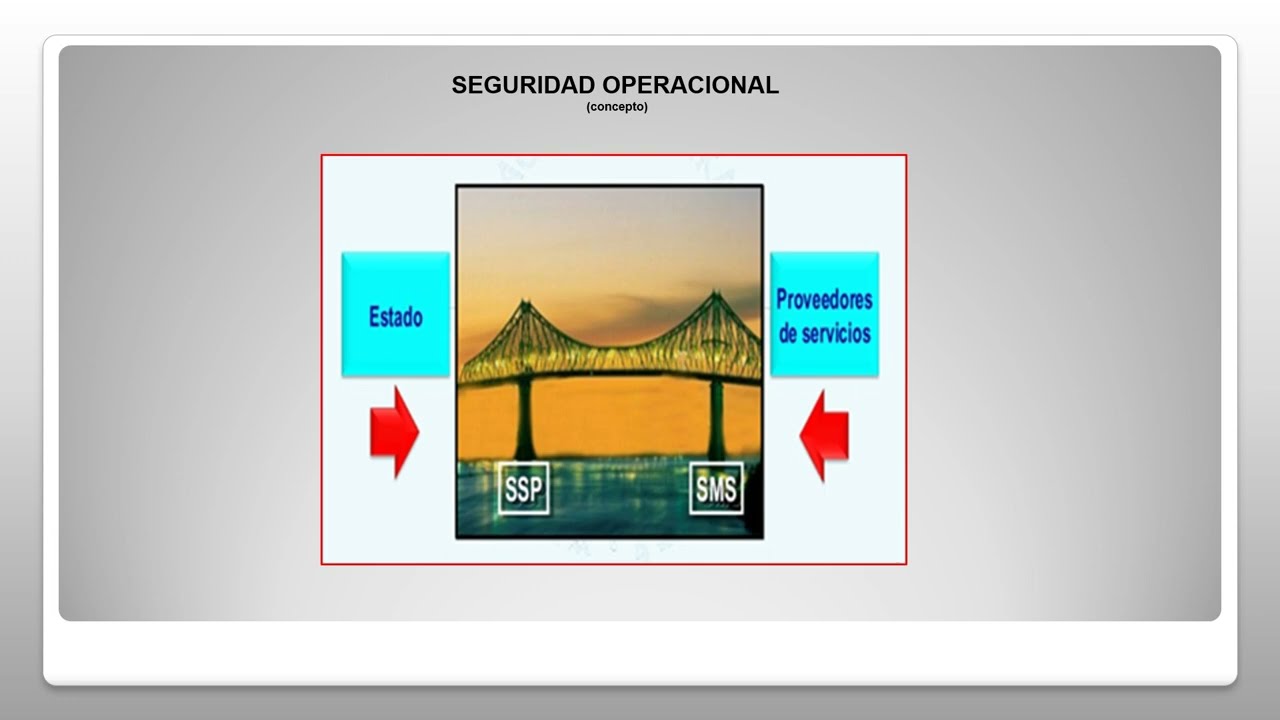 SEGURIDAD OPERACIONAL
(concepto)

Estado

Proveedores de servicios

SSP

SMS